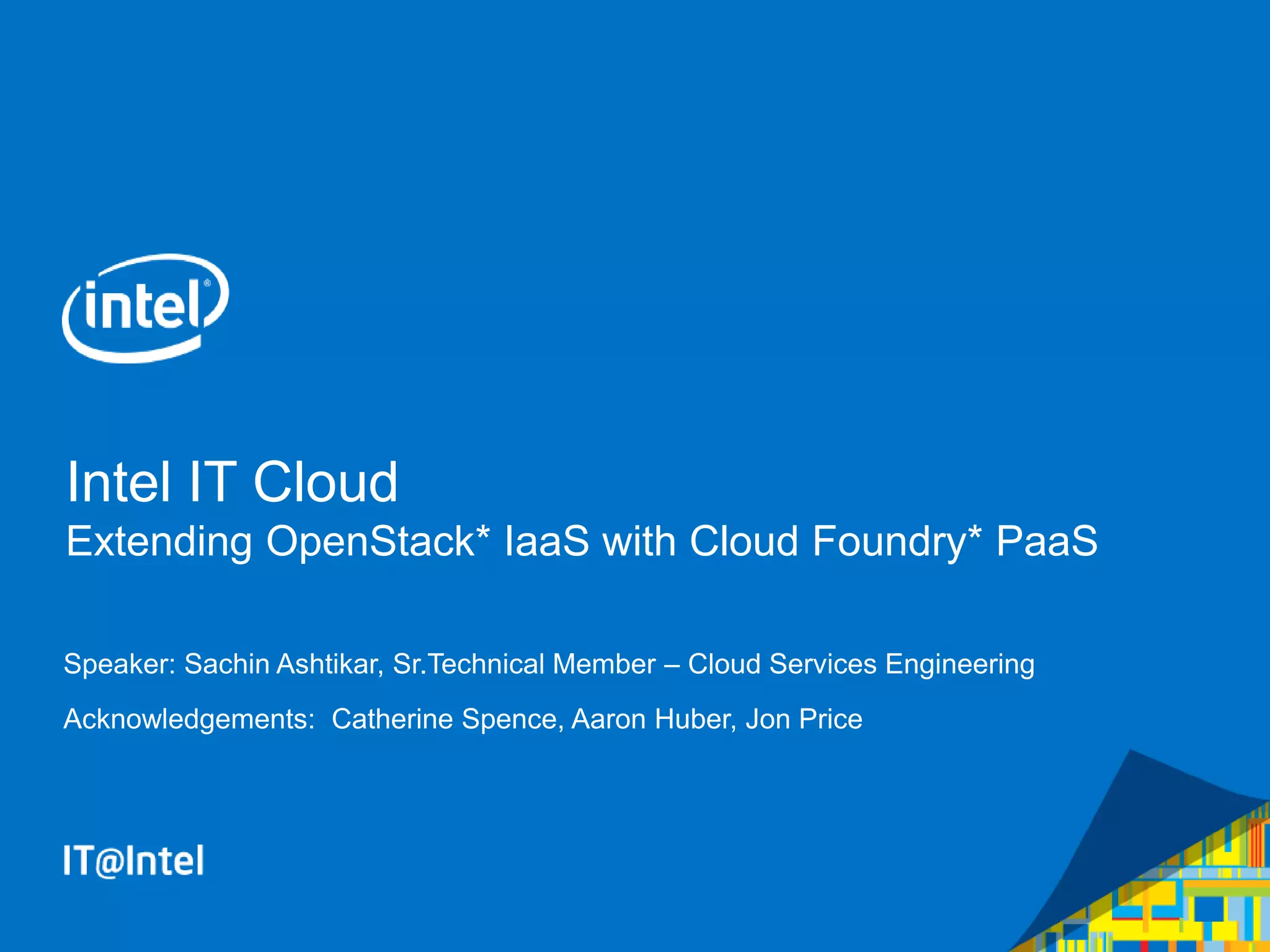 intel®

Intel IT Cloud
Extending OpenStack* IaaS with Cloud Foundry* PaaS

Speaker: Sachin Ashtikar, Sr.Technical Member – Cloud Services Engineering

Acknowledgements: Catherine Spence, Aaron Huber, Jon Price

IT@Intel